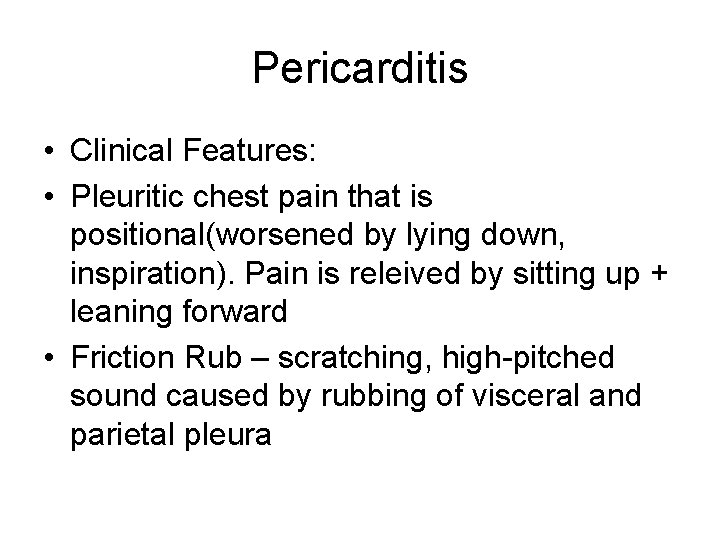 Pericarditis

• Clinical Features:
• Pleuritic chest pain that is positional(worsened by lying down, inspiration). Pain is releived by sitting up + leaning forward
• Friction Rub – scratching, high-pitched sound caused by rubbing of visceral and parietal pleura